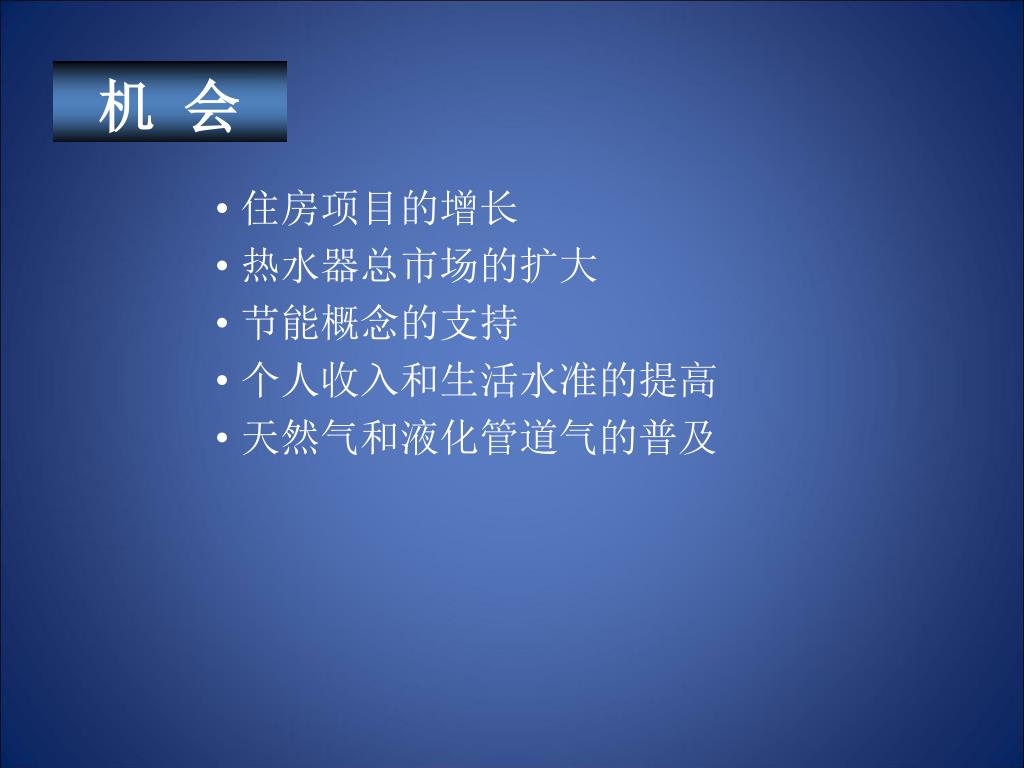 机 会

• 住房项目的增长
• 热水器总市场的扩大
• 节能概念的支持
• 个人收入和生活水准的提高
• 天然气和液化管道气的普及